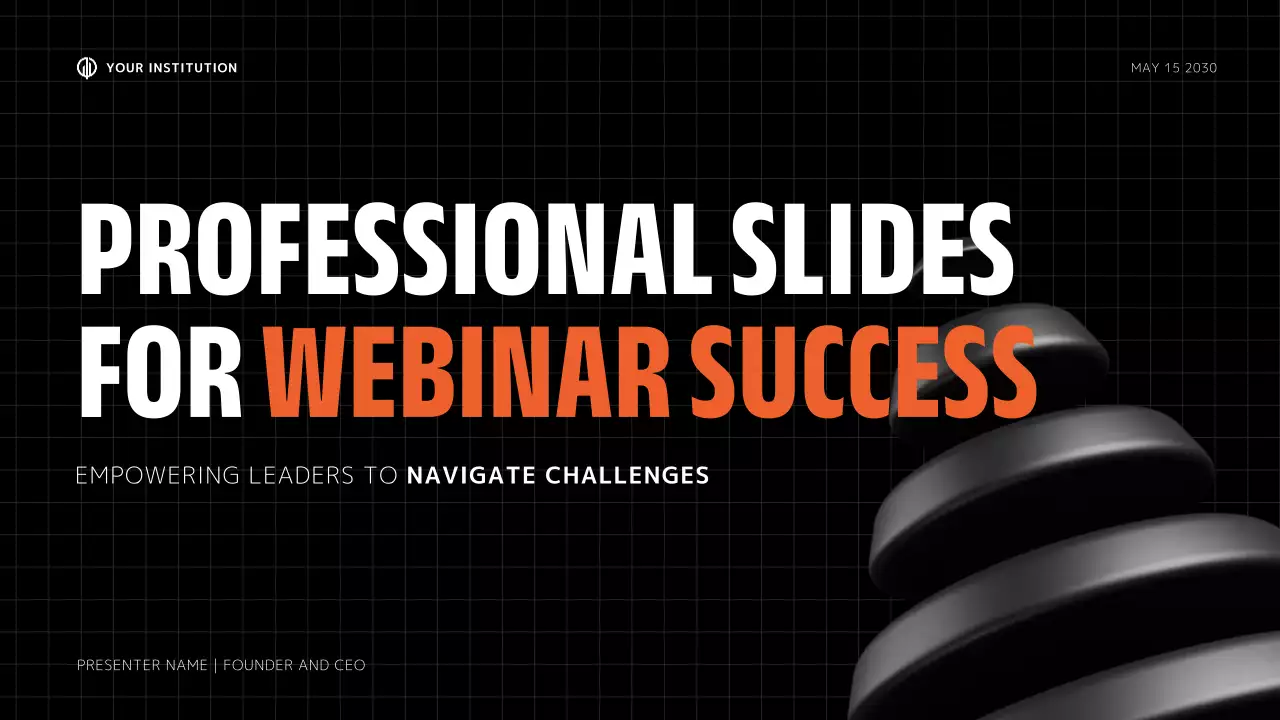 YOUR INSTITUTION

MAY 15 2030

PROFESSIONAL SLIDES FOR WEBINAR SUCCESS

EMPOWERING LEADERS TO NAVIGATE CHALLENGES

PRESENTER NAME | FOUNDER AND CEO